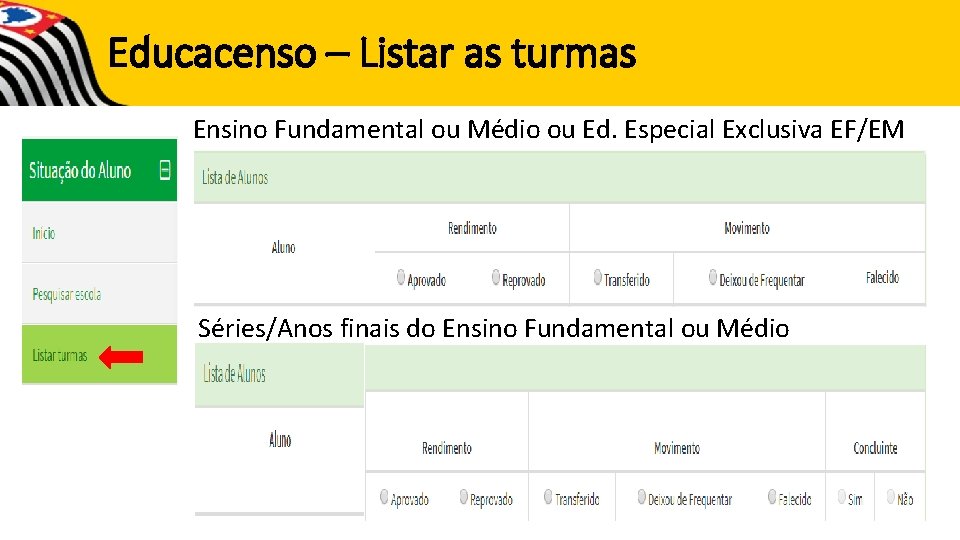 Educacenso – Listar as turmas

Situação do Aluno

Início

Pesquisar escola

Listar turmas

Ensino Fundamental ou Médio ou Ed. Especial Exclusiva EF/EM

Lista de Alunos

| Aluno | Rendimento | | Movimento | | |
|---|---|---|---|---|---|
| | Aprovado | Reprovado | Transferido | Deixou de Frequentar | Falecido |

Séries/Anos finais do Ensino Fundamental ou Médio

Lista de Alunos

| Aluno | Rendimento | | Movimento | | | Concluinte | |
|---|---|---|---|---|---|---|---|
| | Aprovado | Reprovado | Transferido | Deixou de Frequentar | Falecido | Sim | Não |